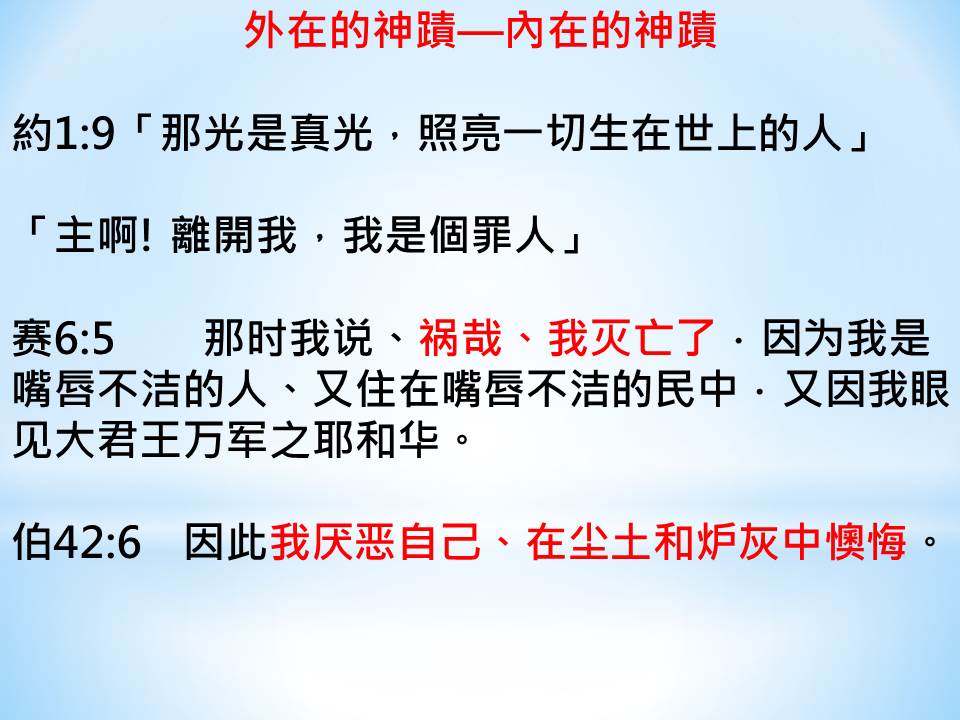 外在的神蹟—內在的神蹟

約1:9「那光是真光，照亮一切生在世上的人」

「主啊! 離開我，我是個罪人」

赛6:5　　那时我说、祸哉、我灭亡了．因为我是嘴唇不洁的人、又住在嘴唇不洁的民中．又因我眼见大君王万军之耶和华。

伯42:6　因此我厌恶自己、在尘土和炉灰中懊悔。